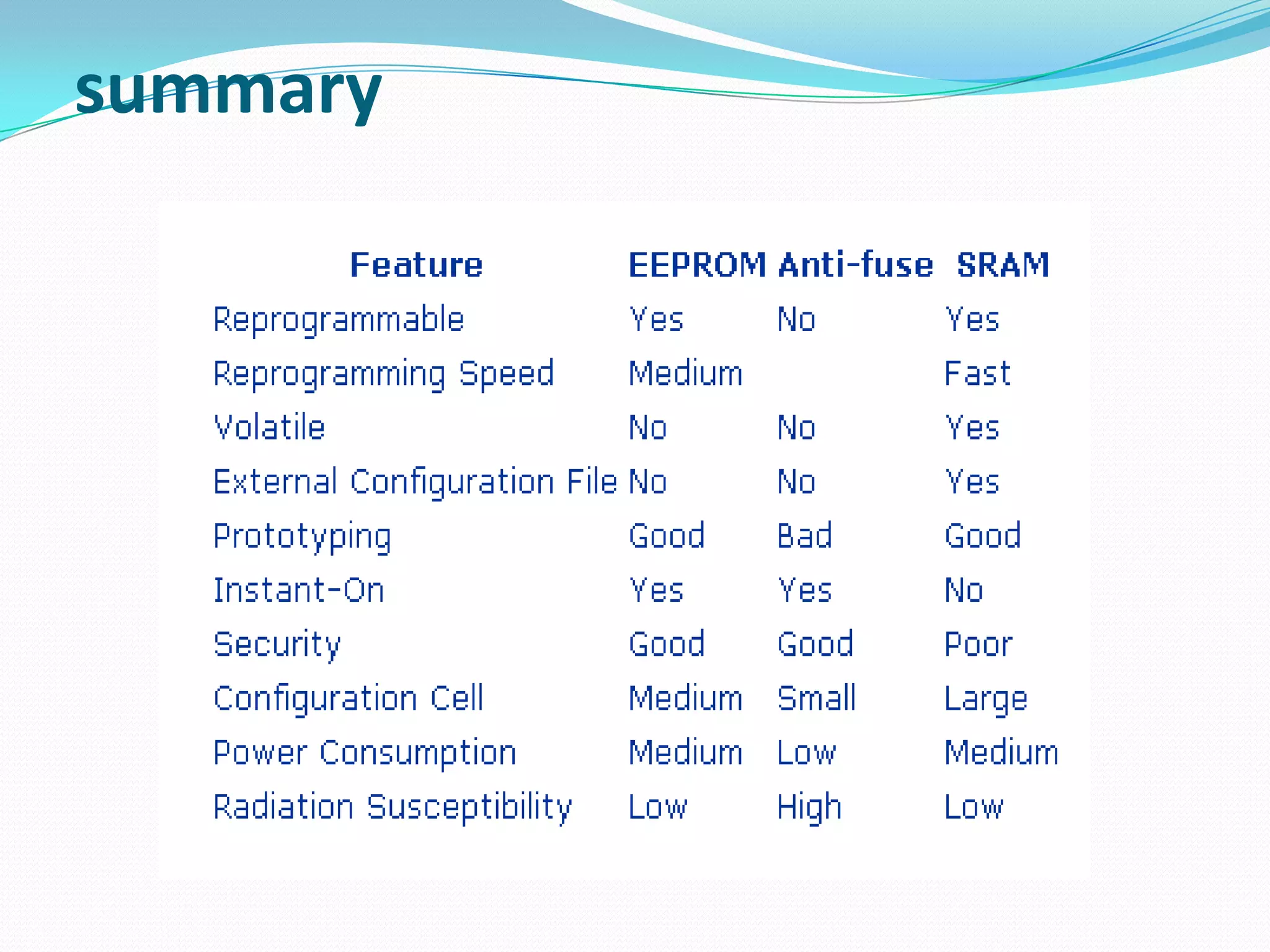 summary

| Feature | EEPROM | Anti-fuse | SRAM |
|---|---|---|---|
| Reprogrammable | Yes | No | Yes |
| Reprogramming Speed | Medium | | Fast |
| Volatile | No | No | Yes |
| External Configuration File | No | No | Yes |
| Prototyping | Good | Bad | Good |
| Instant-On | Yes | Yes | No |
| Security | Good | Good | Poor |
| Configuration Cell | Medium | Small | Large |
| Power Consumption | Medium | Low | Medium |
| Radiation Susceptibility | Low | High | Low |